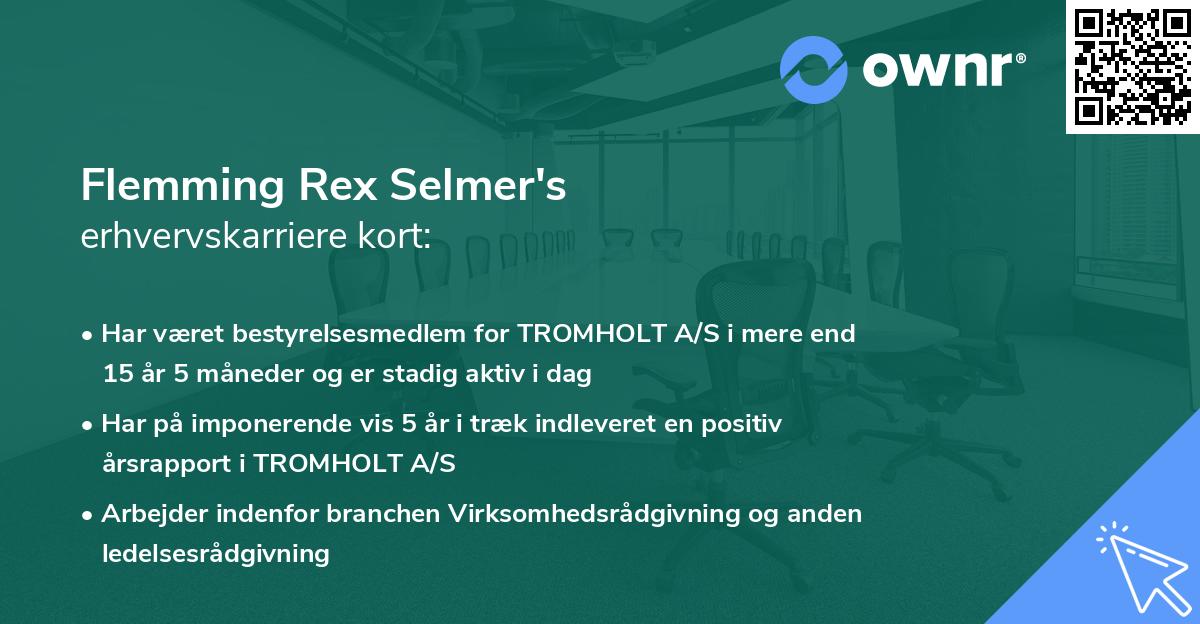 ownr®

Flemming Rex Selmer's
erhvervskarriere kort:

• Har været bestyrelsesmedlem for TROMHOLT A/S i mere end 15 år 5 måneder og er stadig aktiv i dag

• Har på imponerende vis 5 år i træk indleveret en positiv årsrapport i TROMHOLT A/S

• Arbejder indenfor branchen Virksomhedsrådgivning og anden ledelsesrådgivning